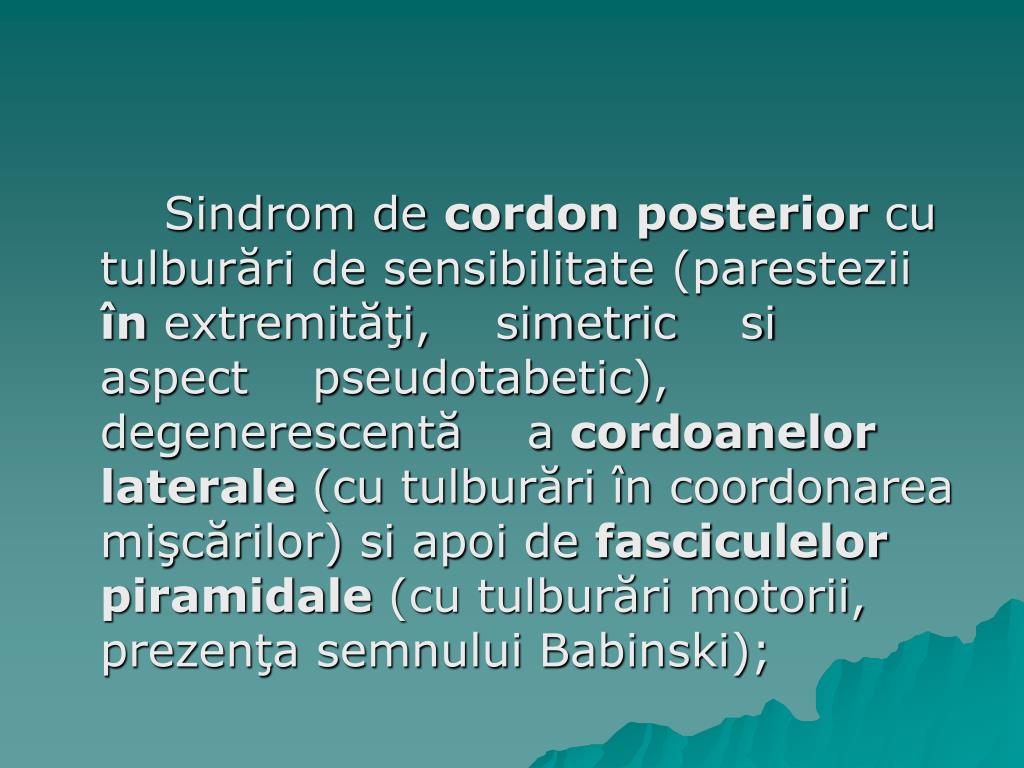 Sindrom de cordon posterior cu tulburări de sensibilitate (parestezii în extremităţi, simetric si aspect pseudotabetic), degenerescentă a cordoanelor laterale (cu tulburări în coordonarea mişcărilor) si apoi de fasciculelor piramidale (cu tulburări motorii, prezenţa semnului Babinski);